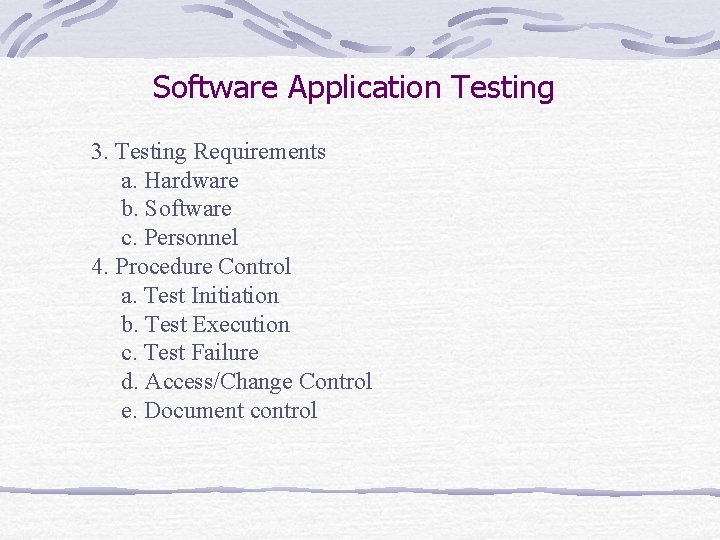 Software Application Testing

3. Testing Requirements
a. Hardware
b. Software
c. Personnel
4. Procedure Control
a. Test Initiation
b. Test Execution
c. Test Failure
d. Access/Change Control
e. Document control